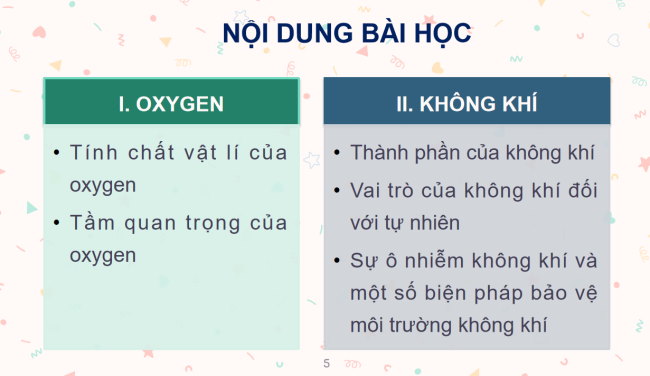 NỘI DUNG BÀI HỌC

I. OXYGEN

• Tính chất vật lí của oxygen
• Tầm quan trọng của oxygen

II. KHÔNG KHÍ

• Thành phần của không khí
• Vai trò của không khí đối với tự nhiên
• Sự ô nhiễm không khí và một số biện pháp bảo vệ môi trường không khí

5